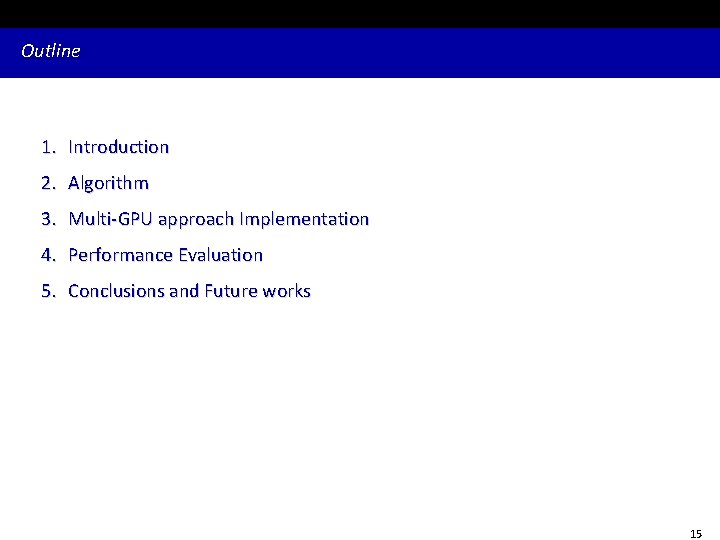 Outline

1. Introduction
2. Algorithm
3. Multi-GPU approach Implementation
4. Performance Evaluation
5. Conclusions and Future works

15